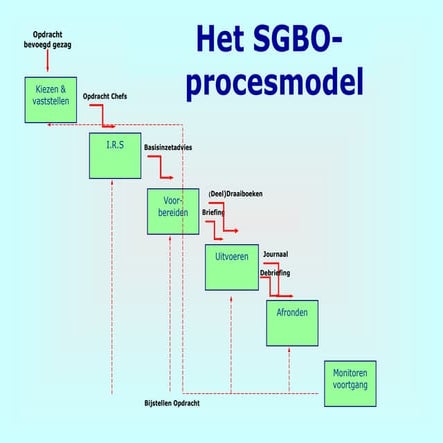 Het SGBO-procesmodel

Opdracht bevoegd gezag

Kiezen & vaststellen

Opdracht Chefs

I.R.S

Basisinzetadvies

Voor-bereiden

(Deel)Draaiboeken

Briefing

Uitvoeren

Journaal

Debriefing

Afronden

Monitoren voortgang

Bijstellen Opdracht